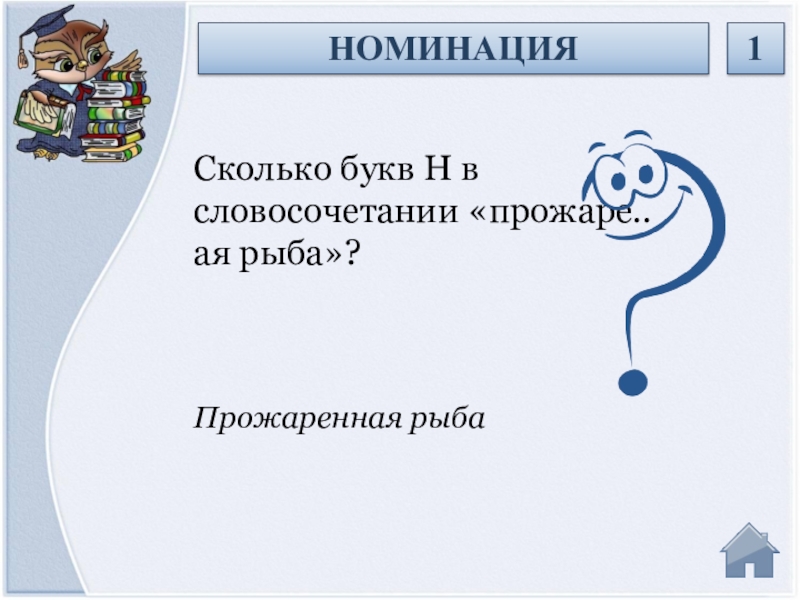 НОМИНАЦИЯ

1

Сколько букв Н в словосочетании «прожаре.. ая рыба»?

Прожаренная рыба